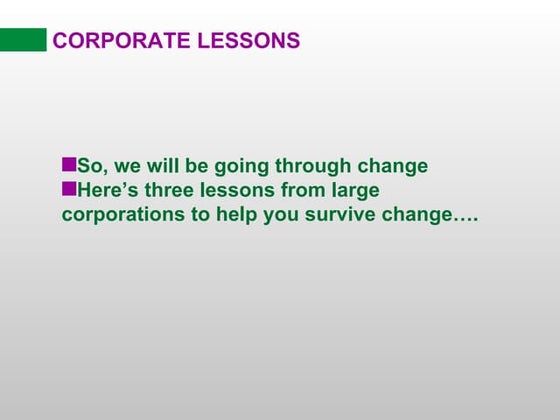 CORPORATE LESSONS

■So, we will be going through change
■Here’s three lessons from large corporations to help you survive change….